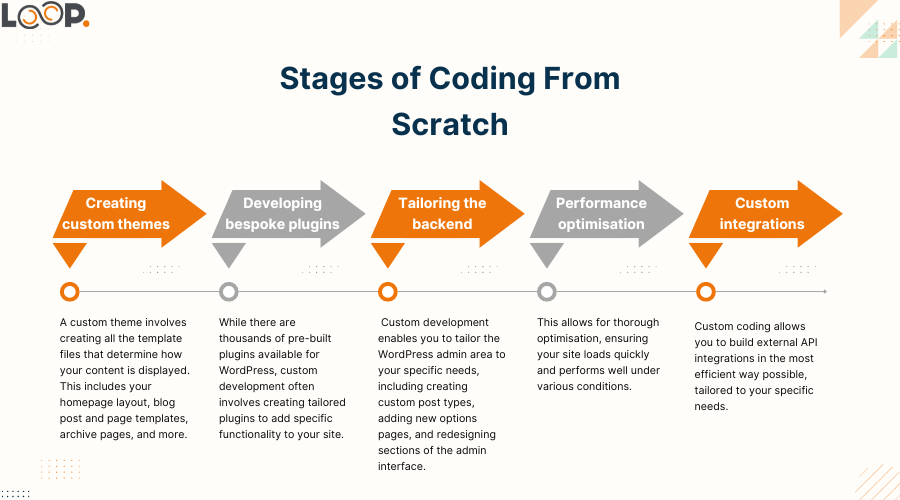 LOOP.

Stages of Coding From Scratch

Creating custom themes

Developing bespoke plugins

Tailoring the backend

Performance optimisation

Custom integrations

A custom theme involves creating all the template files that determine how your content is displayed. This includes your homepage layout, blog post and page templates, archive pages, and more.

While there are thousands of pre-built plugins available for WordPress, custom development often involves creating tailored plugins to add specific functionality to your site.

Custom development enables you to tailor the WordPress admin area to your specific needs, including creating custom post types, adding new options pages, and redesigning sections of the admin interface.

This allows for thorough optimisation, ensuring your site loads quickly and performs well under various conditions.

Custom coding allows you to build external API integrations in the most efficient way possible, tailored to your specific needs.